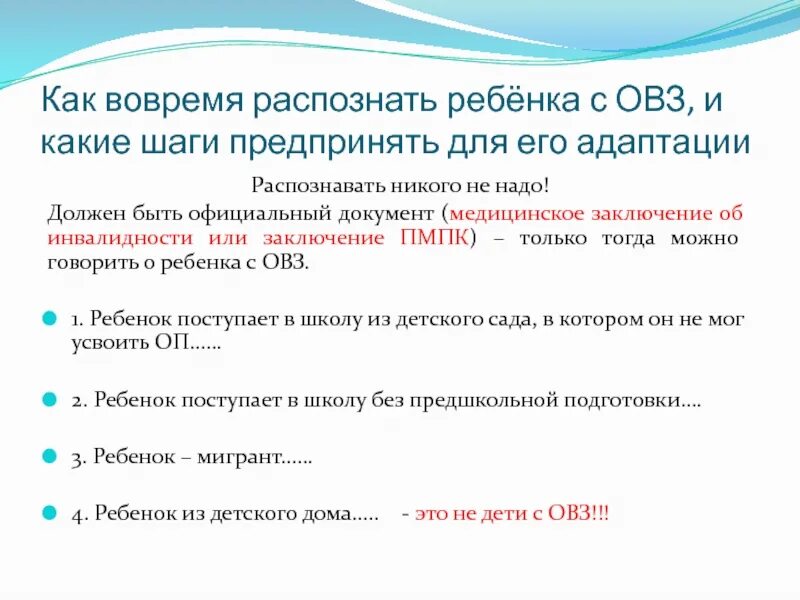 Как вовремя распознать ребёнка с ОВЗ, и какие шаги предпринять для его адаптации

Распознавать никого не надо!

Должен быть официальный документ (медицинское заключение об инвалидности или заключение ПМПК) – только тогда можно говорить о ребенка с ОВЗ.

1. Ребенок поступает в школу из детского сада, в котором он не мог усвоить ОП……

2. Ребенок поступает в школу без предшкольной подготовки….

3. Ребенок – мигрант……

4. Ребенок из детского дома….. - это не дети с ОВЗ!!!